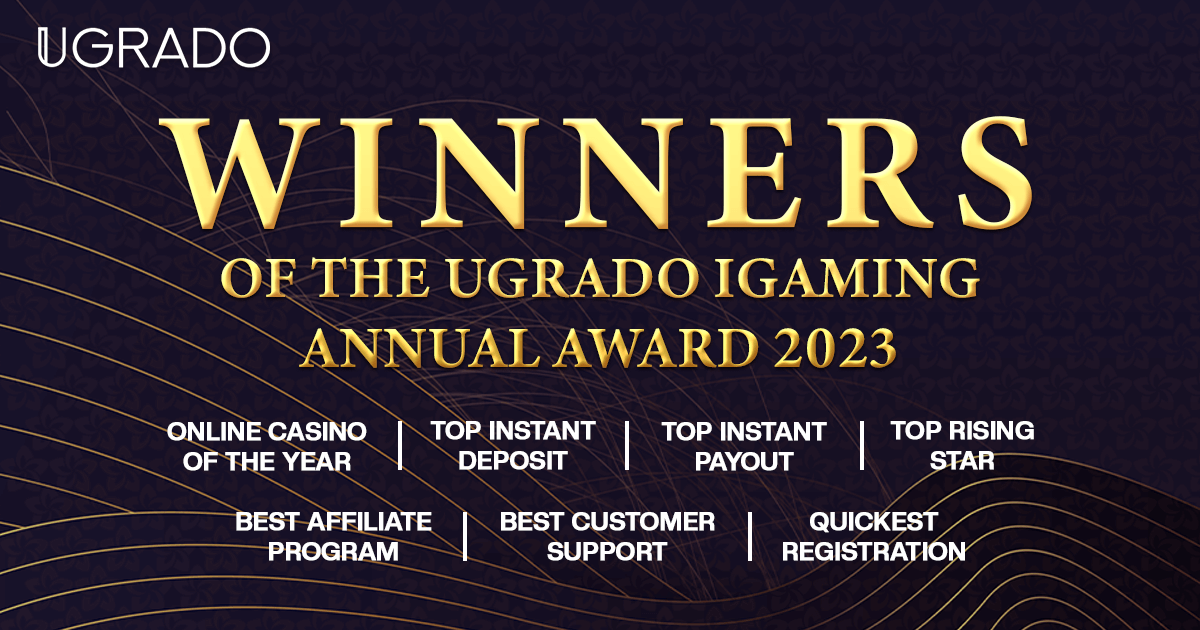 UGRADO

WINNERS
OF THE UGRADO IGAMING
ANNUAL AWARD 2023

ONLINE CASINO OF THE YEAR | TOP INSTANT DEPOSIT | TOP INSTANT PAYOUT | TOP RISING STAR

BEST AFFILIATE PROGRAM | BEST CUSTOMER SUPPORT | QUICKEST REGISTRATION